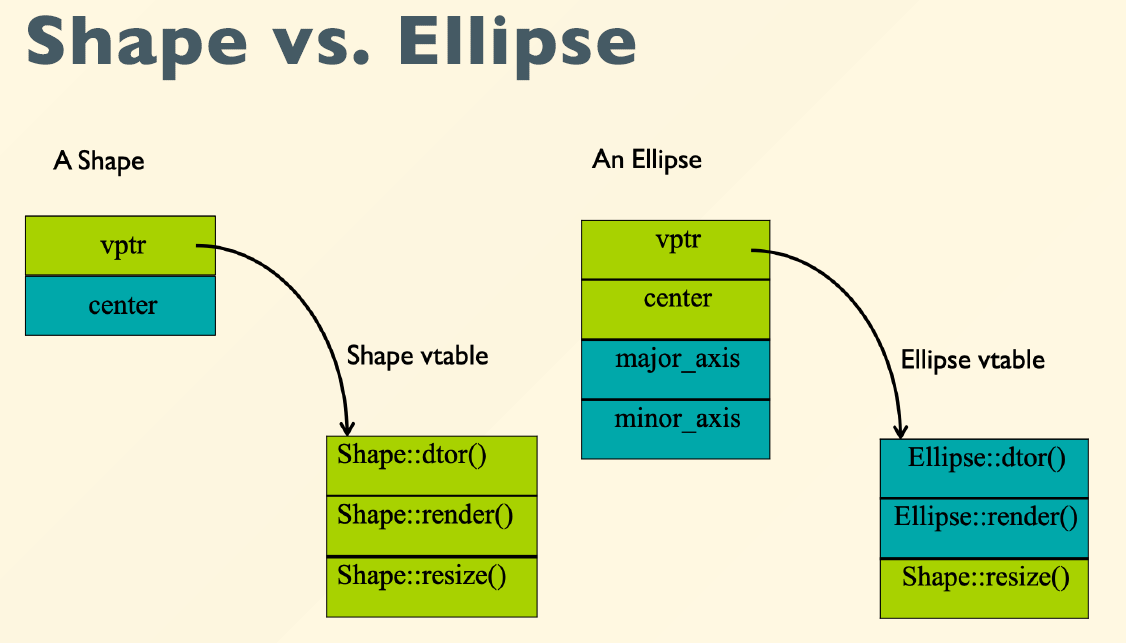 Shape vs. Ellipse

A Shape

vptr

center

Shape vtable

Shape::dtor()

Shape::render()

Shape::resize()

An Ellipse

vptr

center

major_axis

minor_axis

Ellipse vtable

Ellipse::dtor()

Ellipse::render()

Shape::resize()